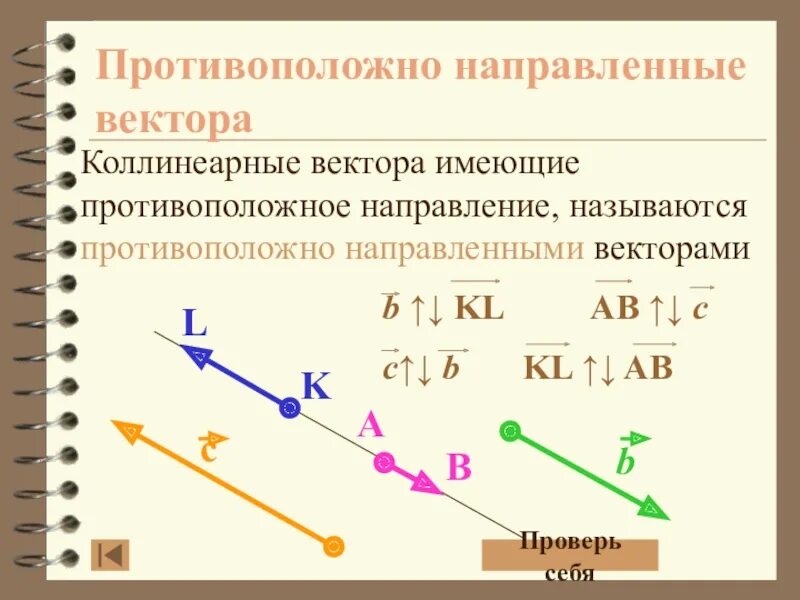 Противоположно направленные вектора

Коллинеарные вектора имеющие противоположное направление, называются противоположно направленными векторами

$\vec{b} \uparrow\downarrow \overrightarrow{KL}$ $\overrightarrow{AB} \uparrow\downarrow \vec{c}$

$\vec{c} \uparrow\downarrow \vec{b}$ $\overrightarrow{KL} \uparrow\downarrow \overrightarrow{AB}$

L

K

A

B

$\vec{c}$

$\vec{b}$

Проверь себя